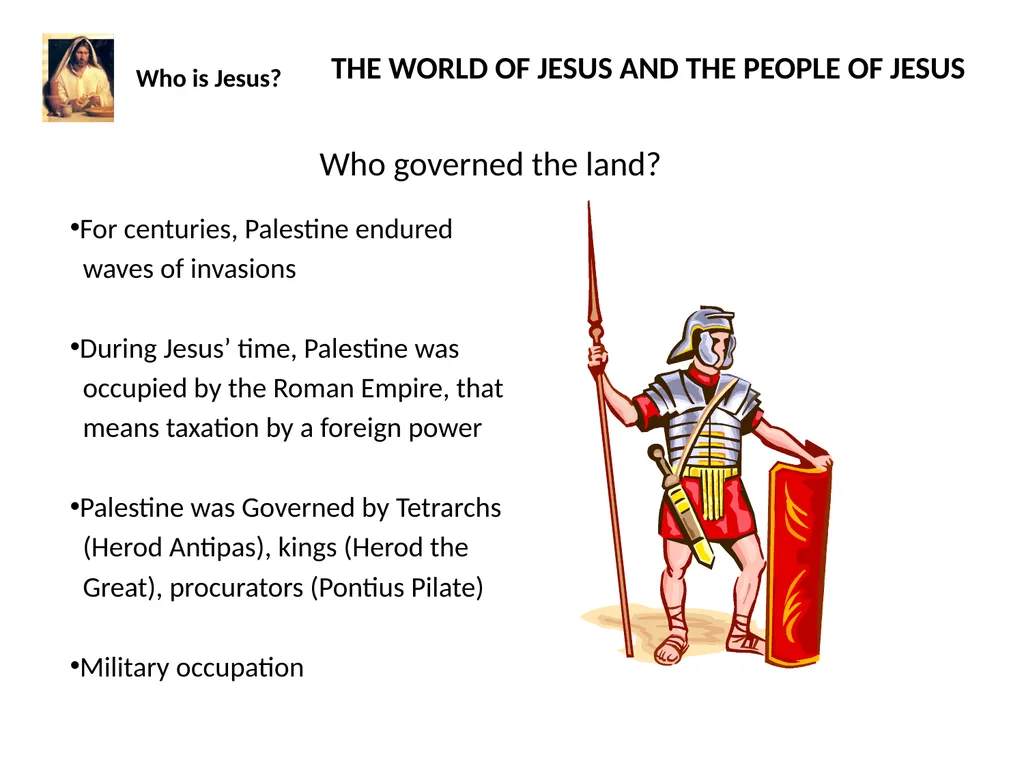 Who is Jesus?

THE WORLD OF JESUS AND THE PEOPLE OF JESUS

Who governed the land?

•For centuries, Palestine endured waves of invasions

•During Jesus’ time, Palestine was occupied by the Roman Empire, that means taxation by a foreign power

•Palestine was Governed by Tetrarchs (Herod Antipas), kings (Herod the Great), procurators (Pontius Pilate)

•Military occupation